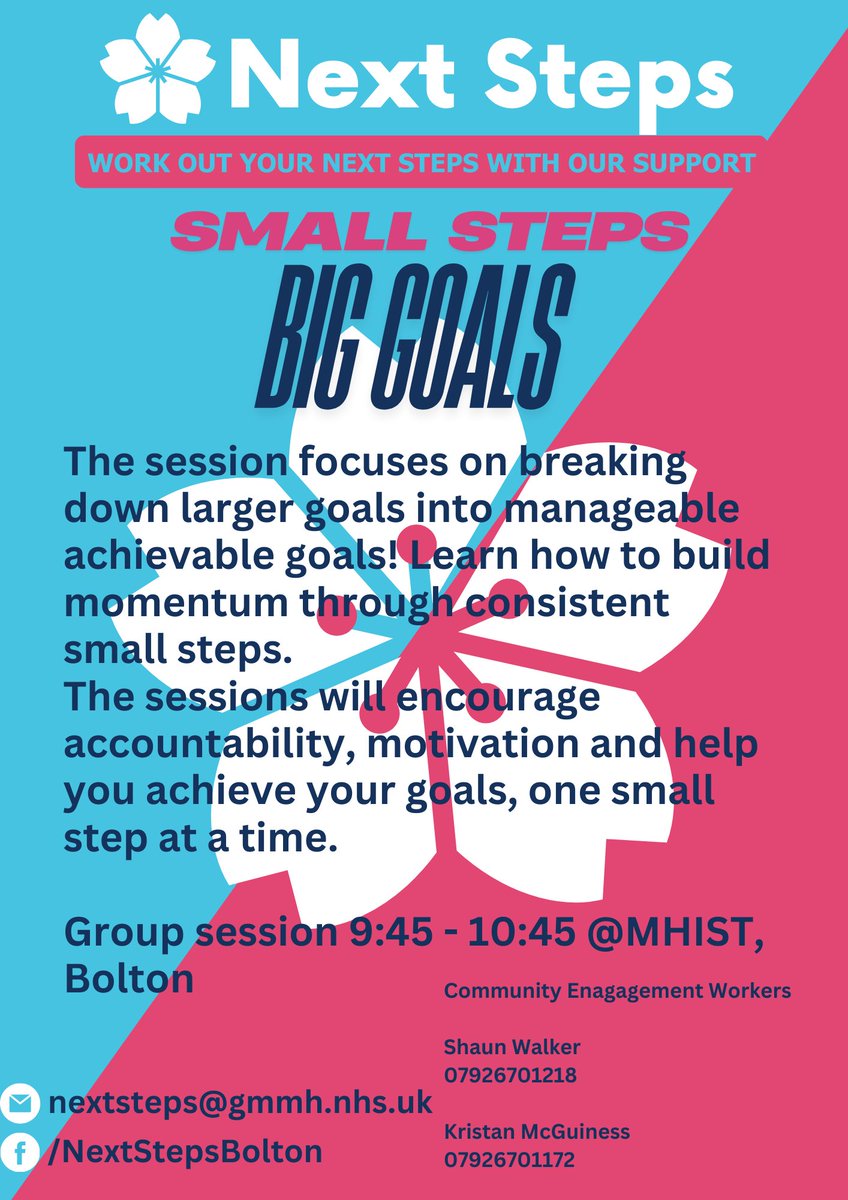 Next Steps

WORK OUT YOUR NEXT STEPS WITH OUR SUPPORT

SMALL STEPS

BIG GOALS

The session focuses on breaking down larger goals into manageable achievable goals! Learn how to build momentum through consistent small steps.
The sessions will encourage accountability, motivation and help you achieve your goals, one small step at a time.

Group session 9:45 - 10:45 @MHIST, Bolton

Community Enagagement Workers

Shaun Walker
07926701218

Kristan McGuiness
07926701172

nextsteps@gmmh.nhs.uk

/NextStepsBolton